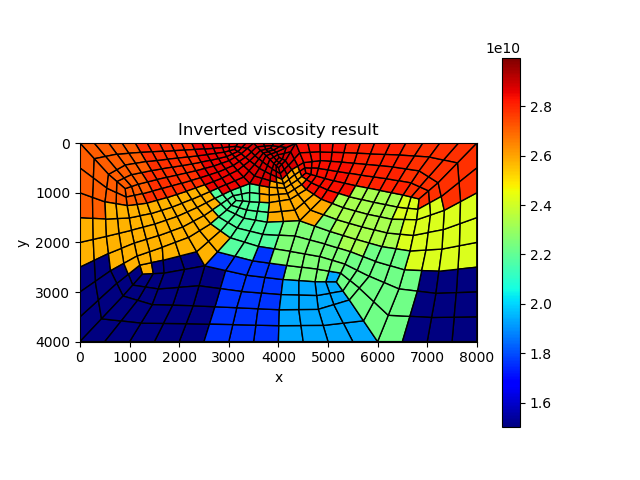 Inverted viscosity result

0
1000
2000
3000
4000
y

0 1000 2000 3000 4000 5000 6000 7000 8000
x

1e10
2.8
2.6
2.4
2.2
2.0
1.8
1.6